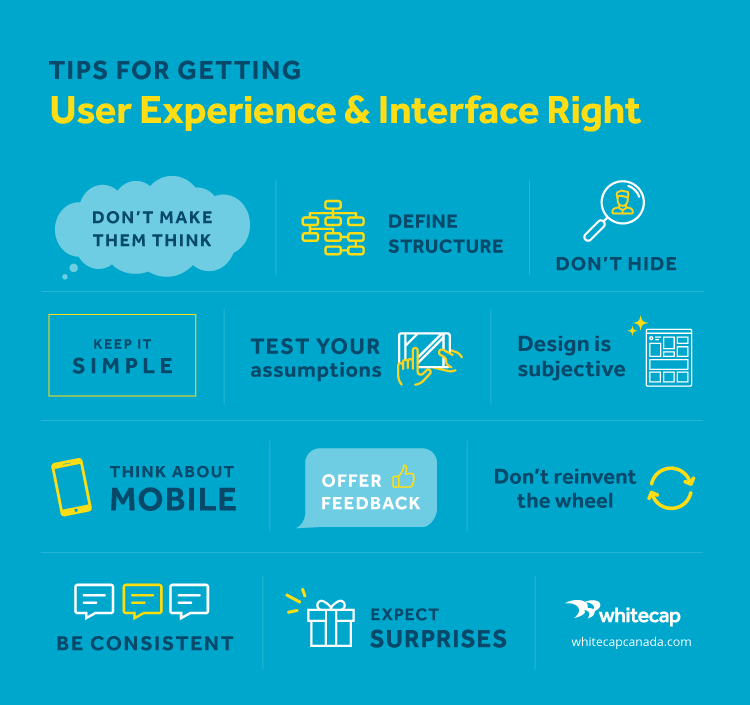 TIPS FOR GETTING
User Experience & Interface Right

DON'T MAKE THEM THINK

DEFINE STRUCTURE

DON'T HIDE

KEEP IT SIMPLE

TEST YOUR assumptions

Design is subjective

THINK ABOUT MOBILE

OFFER FEEDBACK

Don't reinvent the wheel

BE CONSISTENT

EXPECT SURPRISES

whitecap
whitecapcanada.com